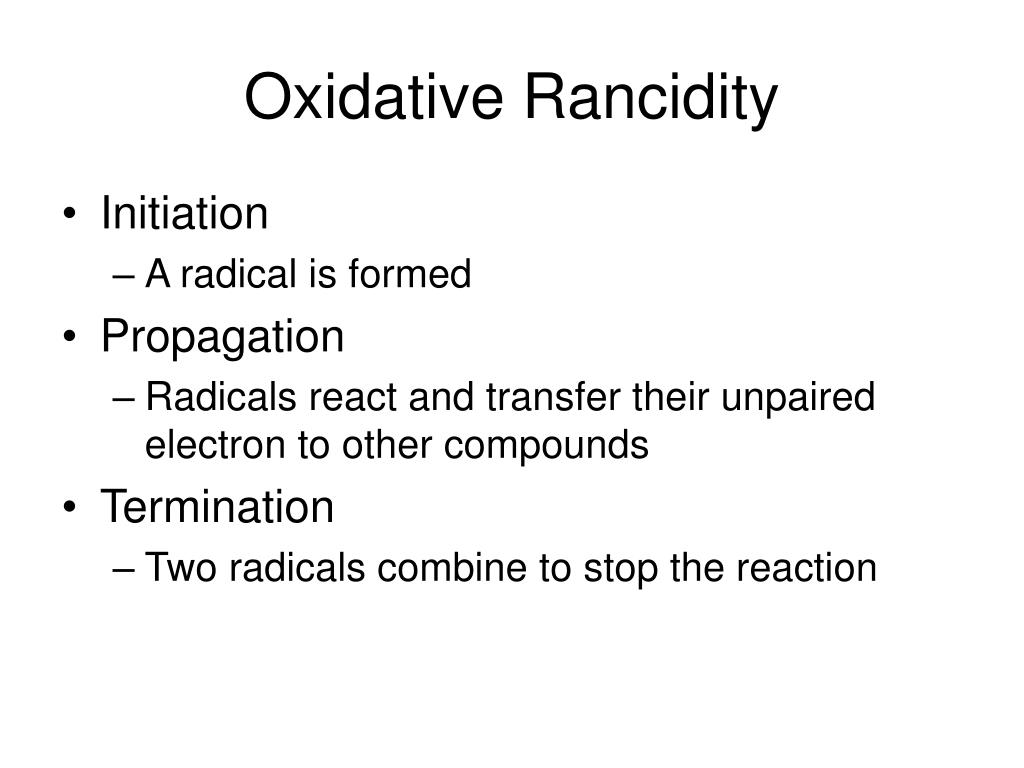 Oxidative Rancidity

• Initiation
– A radical is formed
• Propagation
– Radicals react and transfer their unpaired electron to other compounds
• Termination
– Two radicals combine to stop the reaction